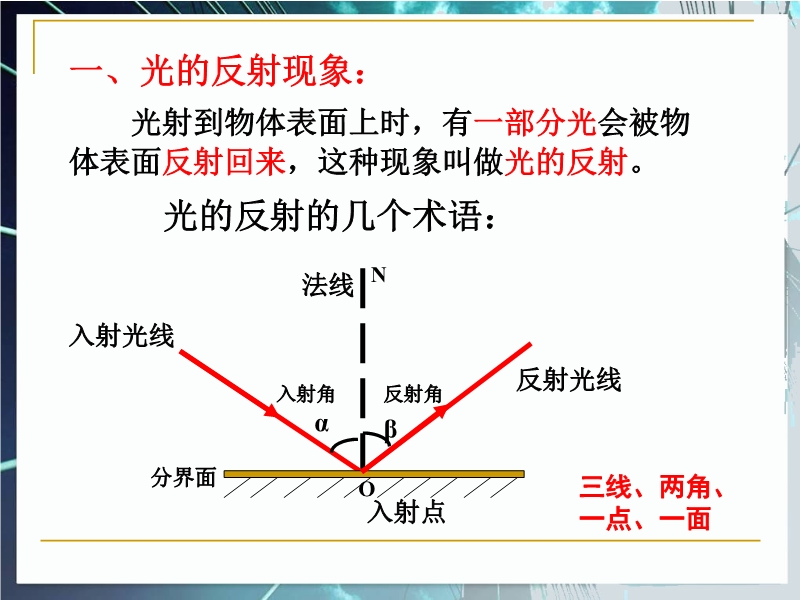 一、光的反射现象：

光射到物体表面上时，有一部分光会被物体表面反射回来，这种现象叫做光的反射。

光的反射的几个术语：

法线 N

入射光线

入射角

反射角

反射光线

α

β

分界面

O

入射点

三线、两角、一点、一面